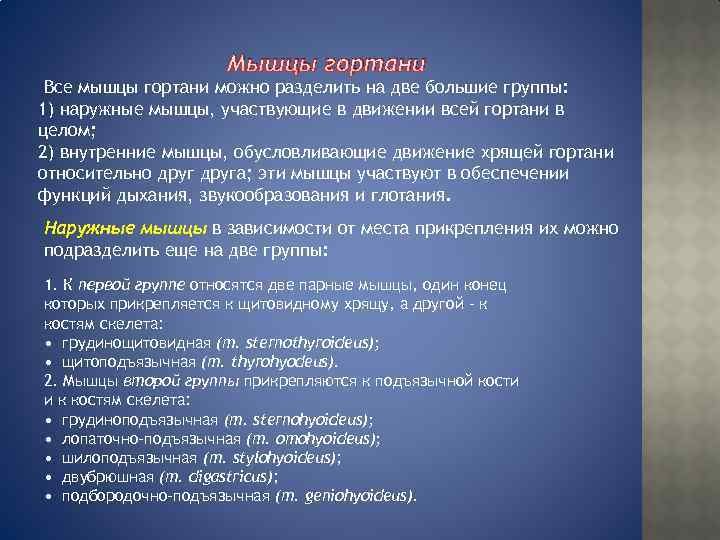 Мышцы гортани

Все мышцы гортани можно разделить на две большие группы:
1) наружные мышцы, участвующие в движении всей гортани в целом;
2) внутренние мышцы, обусловливающие движение хрящей гортани относительно друг друга; эти мышцы участвуют в обеспечении функций дыхания, звукообразования и глотания.

Наружные мышцы в зависимости от места прикрепления их можно подразделить еще на две группы:

1. К первой группе относятся две парные мышцы, один конец которых прикрепляется к щитовидному хрящу, а другой - к костям скелета:
• грудинощитовидная (m. sternothyroideus);
• щитоподъязычная (m. thyrohyodeus).
2. Мышцы второй группы прикрепляются к подъязычной кости и к костям скелета:
• грудиноподъязычная (m. sternohyoideus);
• лопаточно-подъязычная (m. omohyoideus);
• шилоподъязычная (m. stylohyoideus);
• двубрюшная (m. digastricus);
• подбородочно-подъязычная (m. geniohyoideus).